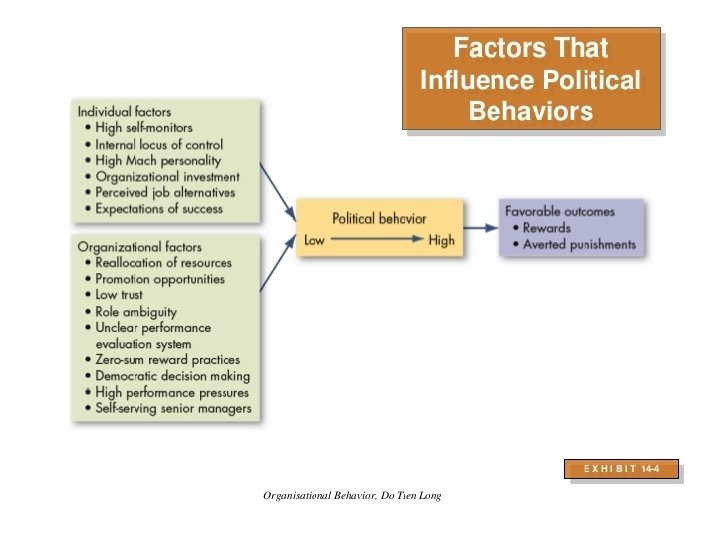 Factors That Influence Political Behaviors

Individual factors
• High self-monitors
• Internal locus of control
• High Mach personality
• Organizational investment
• Perceived job alternatives
• Expectations of success

Organizational factors
• Reallocation of resources
• Promotion opportunities
• Low trust
• Role ambiguity
• Unclear performance evaluation system
• Zero-sum reward practices
• Democratic decision making
• High performance pressures
• Self-serving senior managers

Political behavior
Low High

Favorable outcomes
• Rewards
• Averted punishments

EXHIBIT 14-4

Organisational Behavior, Do Tien Long